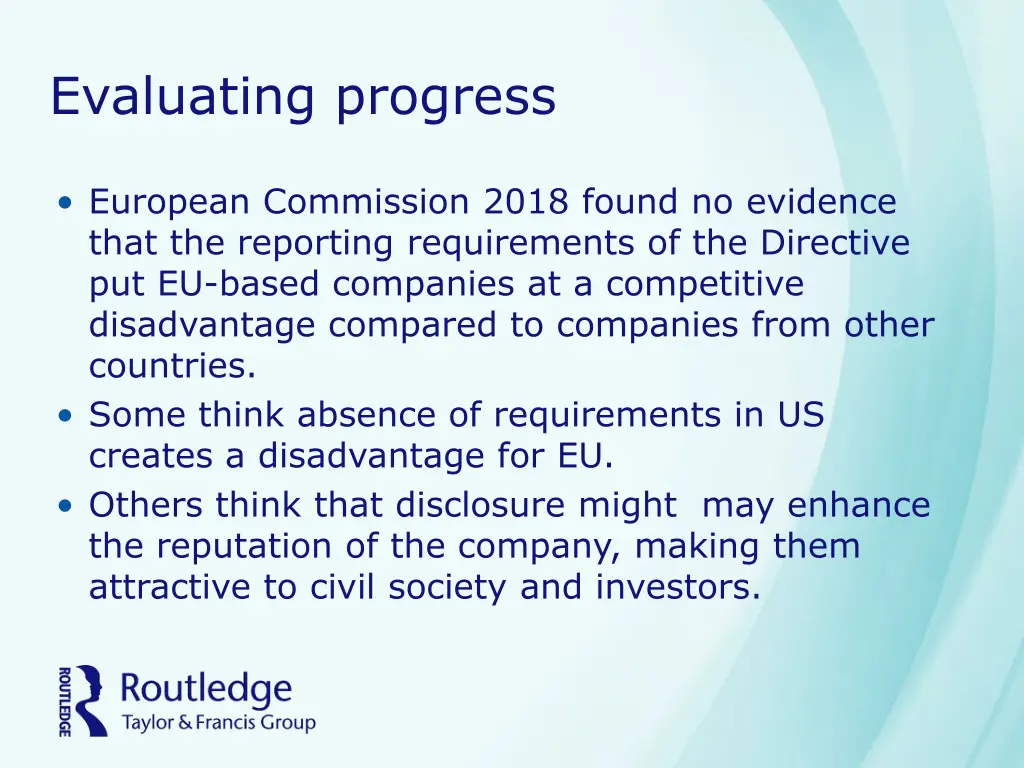 Evaluating progress

• European Commission 2018 found no evidence that the reporting requirements of the Directive put EU-based companies at a competitive disadvantage compared to companies from other countries.
• Some think absence of requirements in US creates a disadvantage for EU.
• Others think that disclosure might may enhance the reputation of the company, making them attractive to civil society and investors.

ROUTLEDGE
Routledge
Taylor & Francis Group